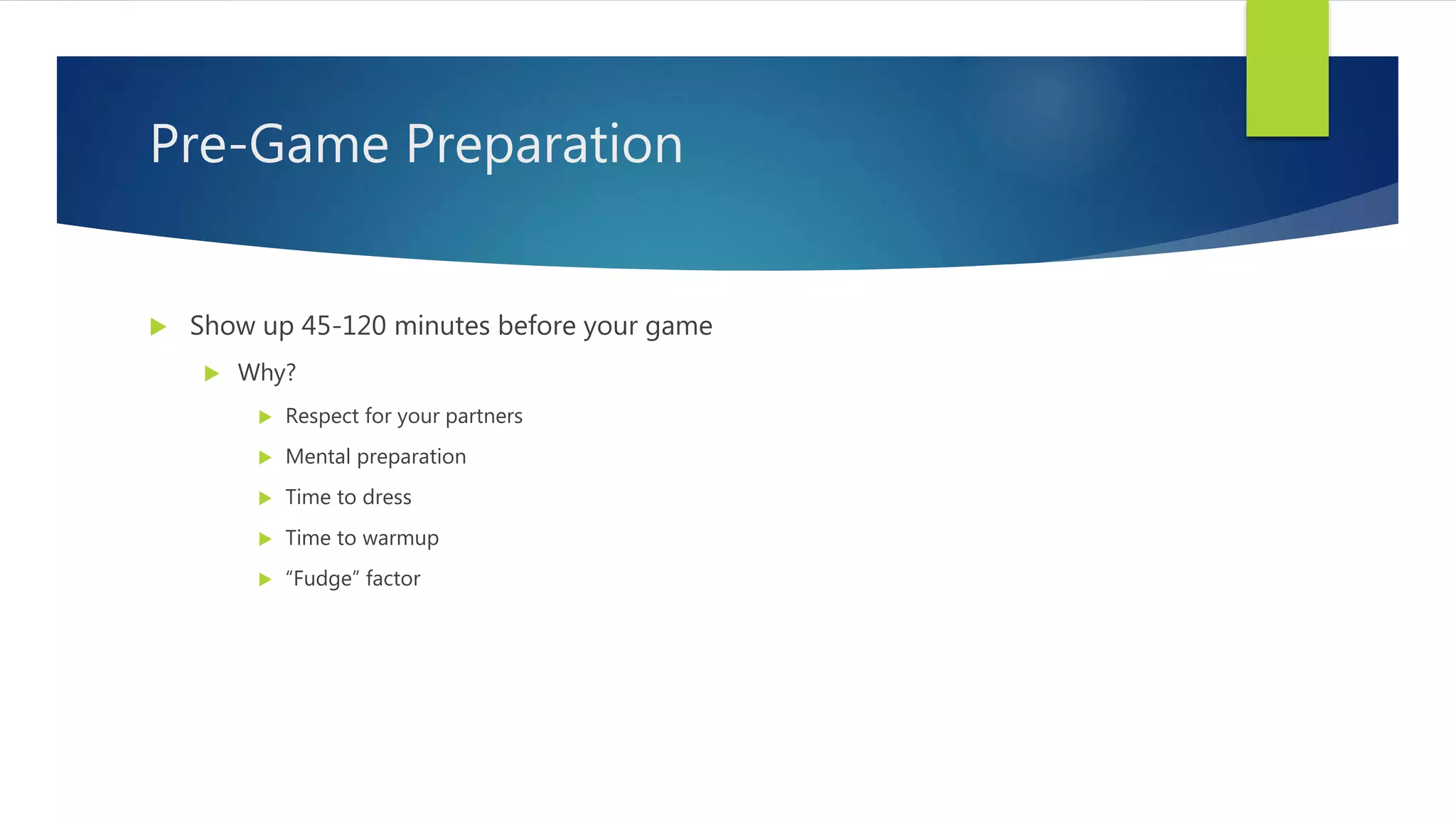 Pre-Game Preparation

Show up 45-120 minutes before your game

Why?

Respect for your partners

Mental preparation

Time to dress

Time to warmup

“Fudge” factor